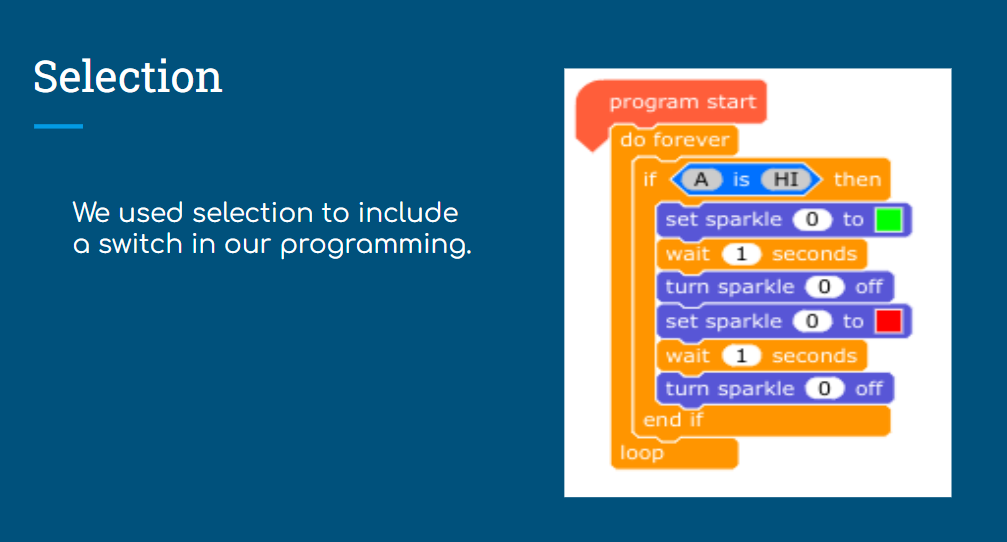 Selection

We used selection to include a switch in our programming.

program start
do forever
if A is HI then
set sparkle 0 to
wait 1 seconds
turn sparkle 0 off
set sparkle 0 to
wait 1 seconds
turn sparkle 0 off
end if
loop